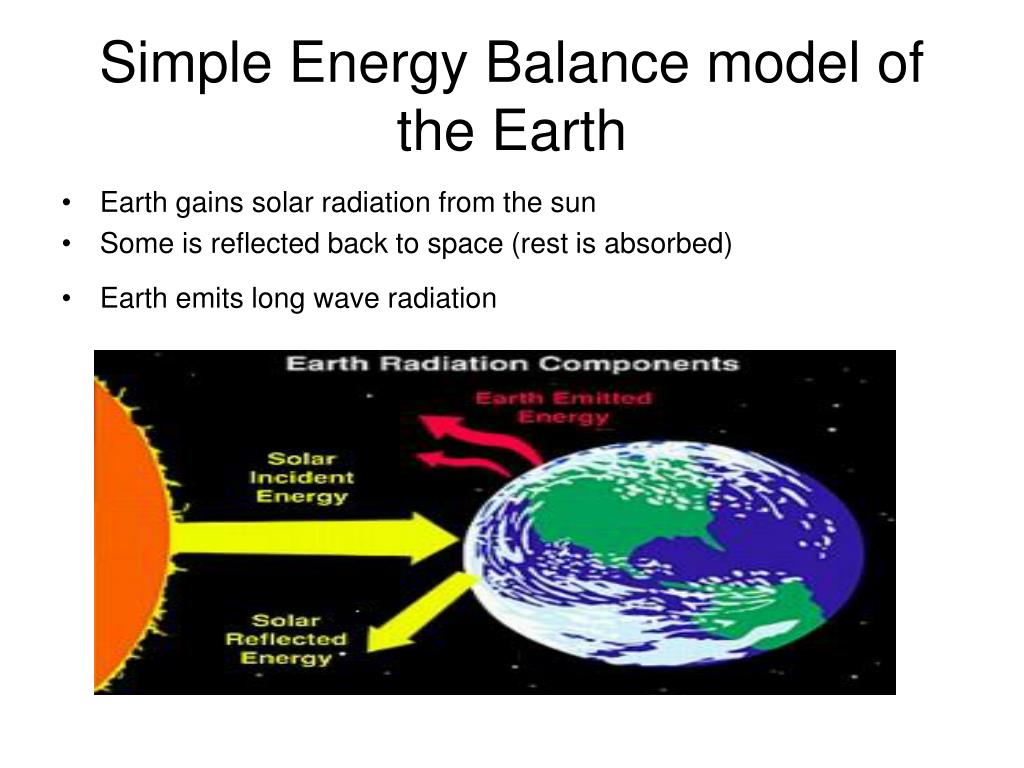 Simple Energy Balance model of the Earth

• Earth gains solar radiation from the sun
• Some is reflected back to space (rest is absorbed)
• Earth emits long wave radiation

Earth Radiation Components

Earth Emitted Energy

Solar Incident Energy

Solar Reflected Energy